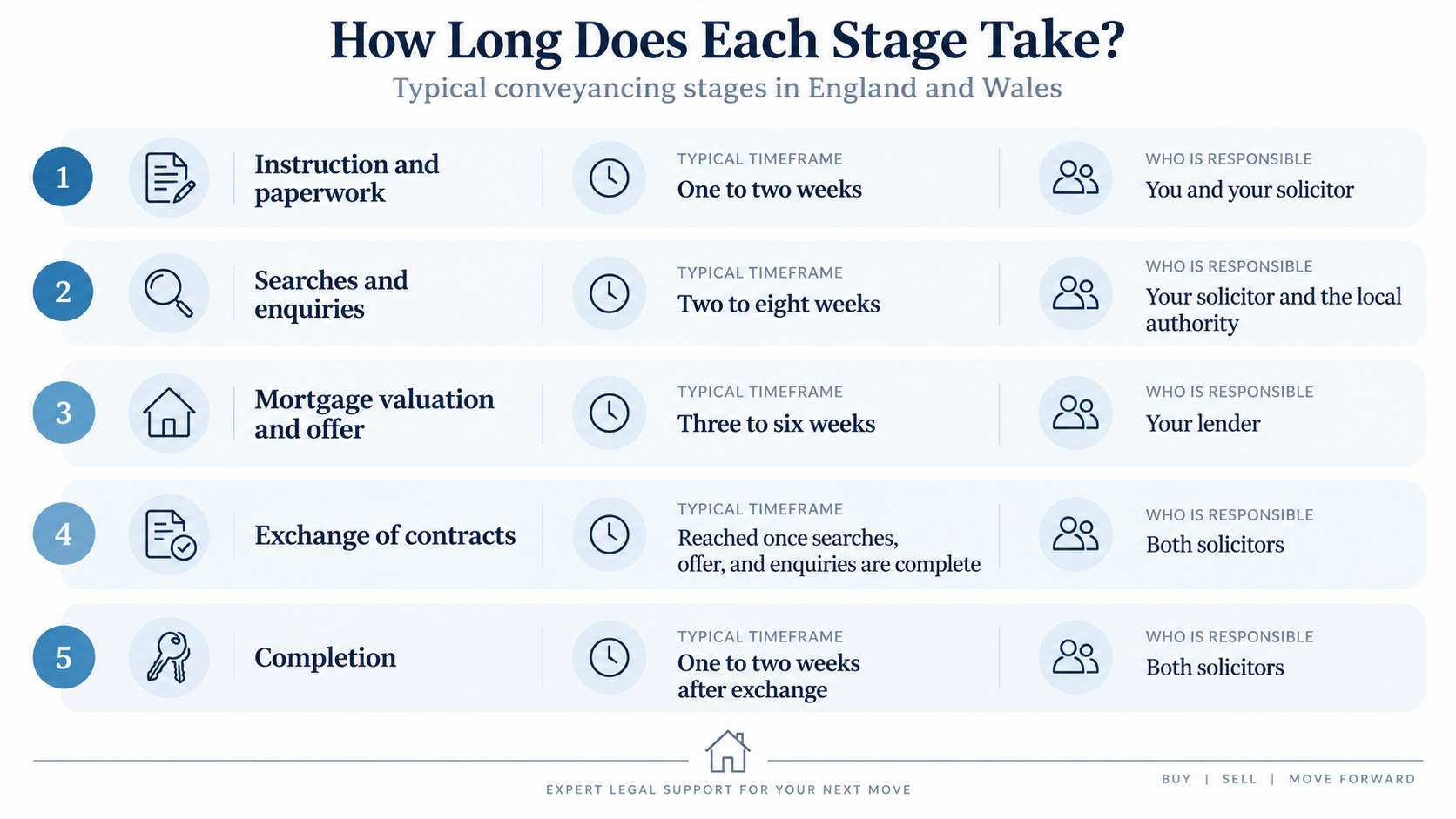 How Long Does Each Stage Take?

Typical conveyancing stages in England and Wales

1 Instruction and paperwork

TYPICAL TIMEFRAME
One to two weeks

WHO IS RESPONSIBLE
You and your solicitor

2 Searches and enquiries

TYPICAL TIMEFRAME
Two to eight weeks

WHO IS RESPONSIBLE
Your solicitor and the local authority

3 Mortgage valuation and offer

TYPICAL TIMEFRAME
Three to six weeks

WHO IS RESPONSIBLE
Your lender

4 Exchange of contracts

TYPICAL TIMEFRAME
Reached once searches, offer, and enquiries are complete

WHO IS RESPONSIBLE
Both solicitors

5 Completion

TYPICAL TIMEFRAME
One to two weeks after exchange

WHO IS RESPONSIBLE
Both solicitors

EXPERT LEGAL SUPPORT FOR YOUR NEXT MOVE

BUY | SELL | MOVE FORWARD